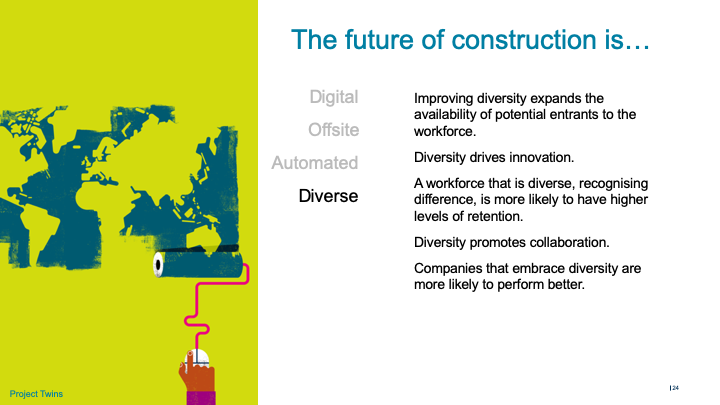 The future of construction is…

Digital

Offsite

Automated

Diverse

Improving diversity expands the availability of potential entrants to the workforce.

Diversity drives innovation.

A workforce that is diverse, recognising difference, is more likely to have higher levels of retention.

Diversity promotes collaboration.

Companies that embrace diversity are more likely to perform better.

Project Twins

| 24